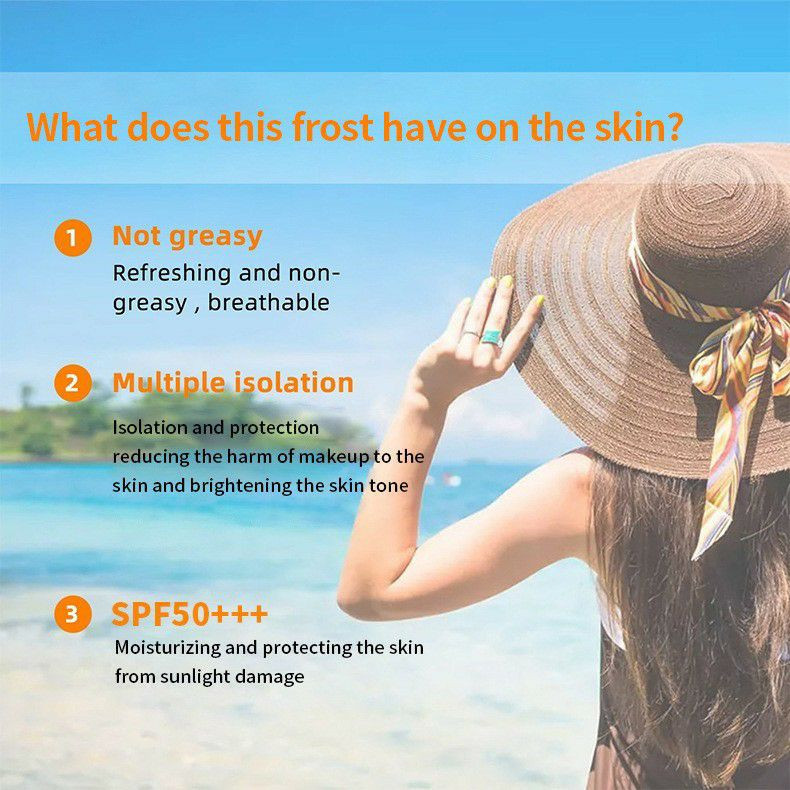 What does this frost have on the skin?

1 Not greasy
Refreshing and non-greasy , breathable

2 Multiple isolation
Isolation and protection reducing the harm of makeup to the skin and brightening the skin tone

3 SPF50+++
Moisturizing and protecting the skin from sunlight damage